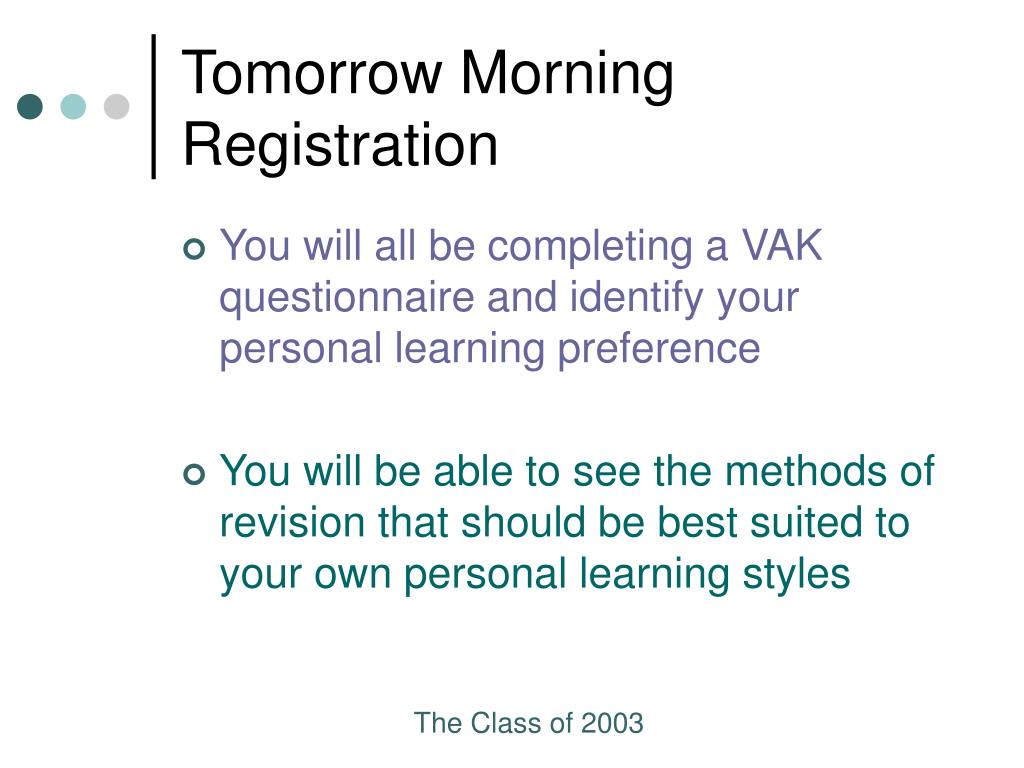 Tomorrow Morning Registration

You will all be completing a VAK questionnaire and identify your personal learning preference

You will be able to see the methods of revision that should be best suited to your own personal learning styles

The Class of 2003